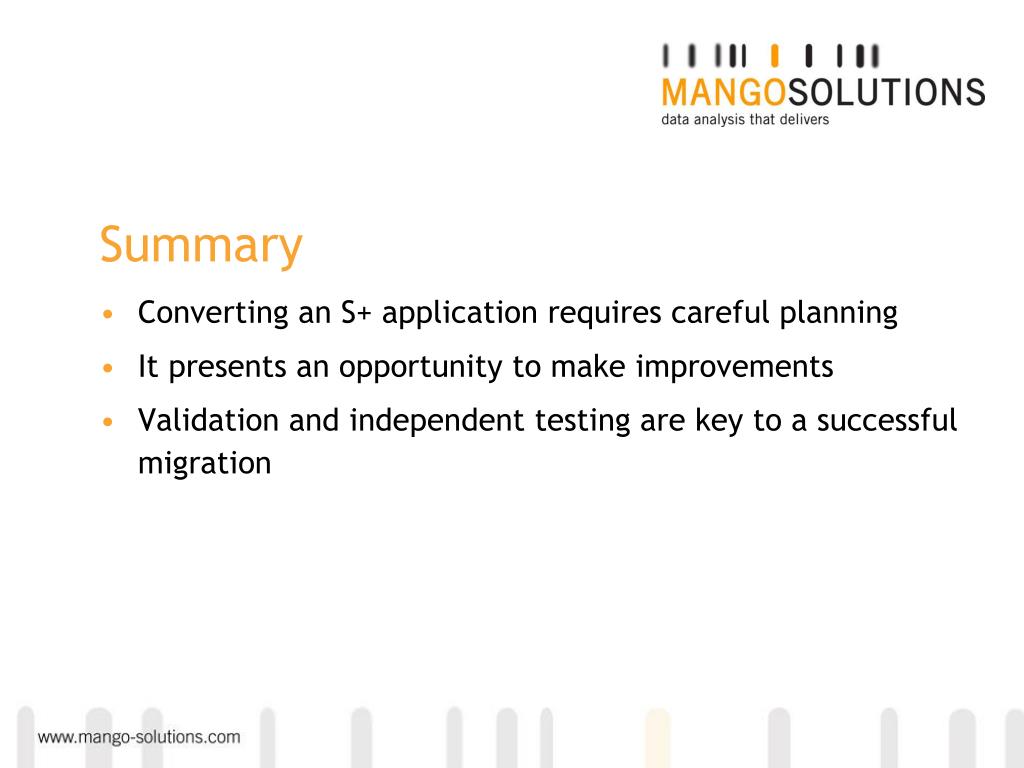 MANGOSOLUTIONS
data analysis that delivers

Summary

• Converting an S+ application requires careful planning
• It presents an opportunity to make improvements
• Validation and independent testing are key to a successful migration

www.mango-solutions.com